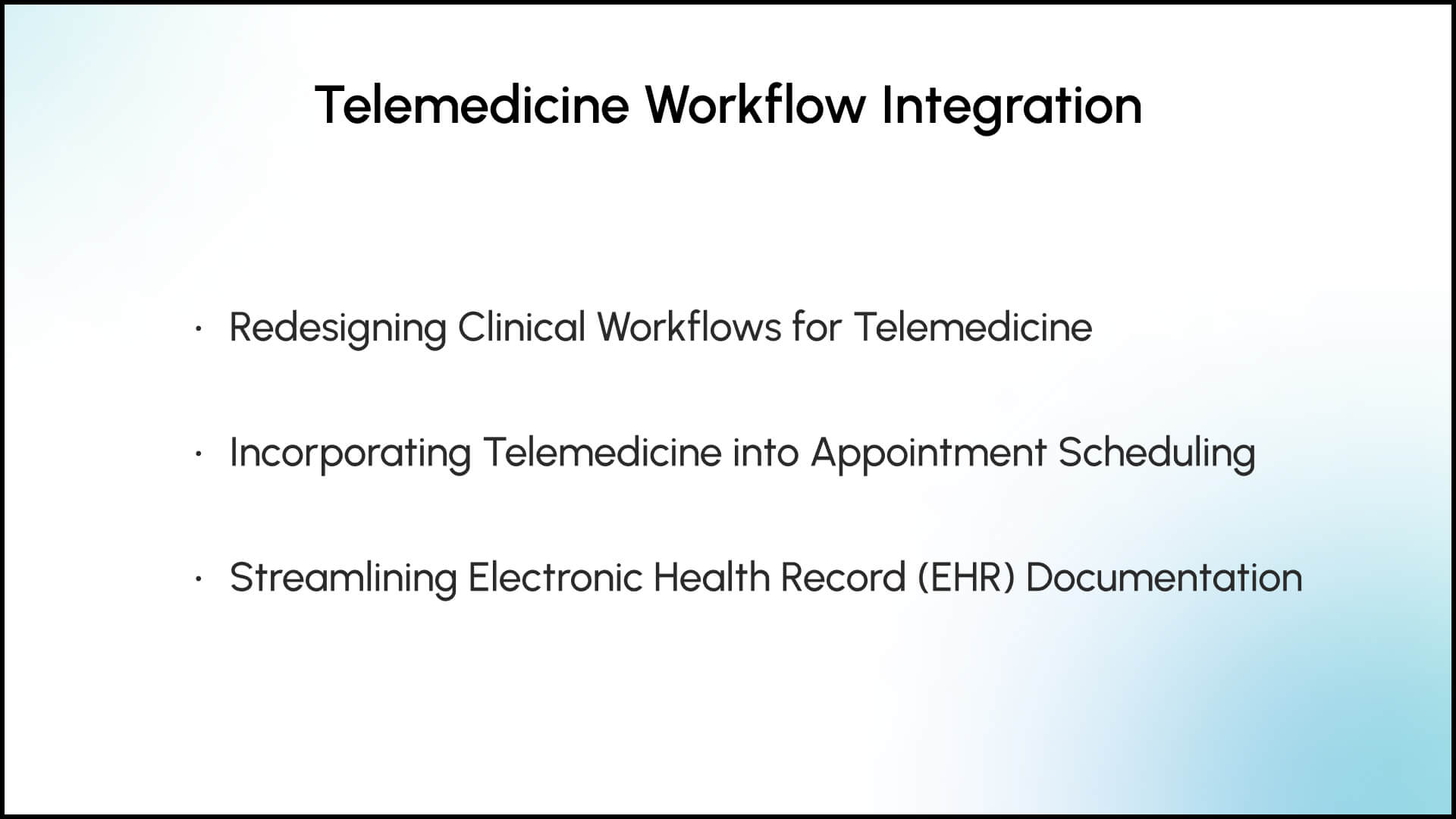 Telemedicine Workflow Integration

· Redesigning Clinical Workflows for Telemedicine

· Incorporating Telemedicine into Appointment Scheduling

· Streamlining Electronic Health Record (EHR) Documentation